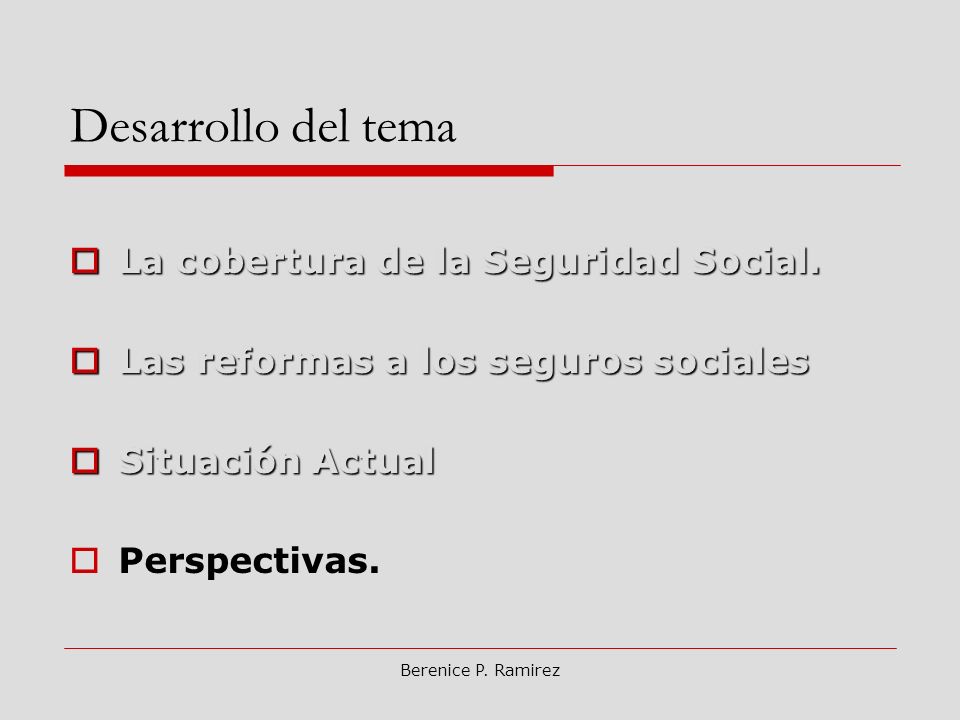 Desarrollo del tema

La cobertura de la Seguridad Social.

Las reformas a los seguros sociales

Situación Actual

Perspectivas.

Berenice P. Ramirez